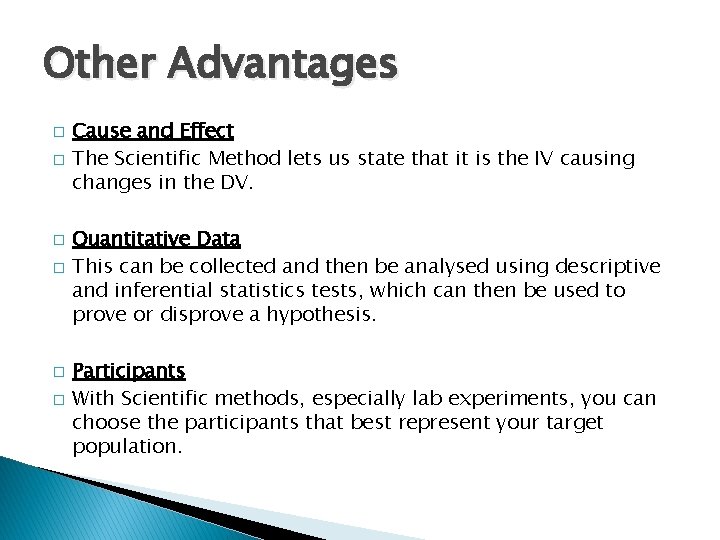 Other Advantages

□ Cause and Effect
□ The Scientific Method lets us state that it is the IV causing changes in the DV.

□ Quantitative Data
□ This can be collected and then be analysed using descriptive and inferential statistics tests, which can then be used to prove or disprove a hypothesis.

□ Participants
□ With Scientific methods, especially lab experiments, you can choose the participants that best represent your target population.